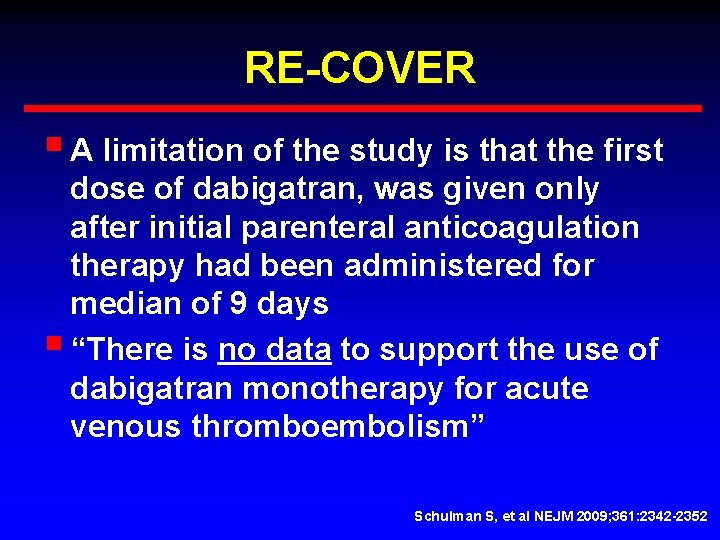 RE-COVER

A limitation of the study is that the first dose of dabigatran, was given only after initial parenteral anticoagulation therapy had been administered for median of 9 days

"There is no data to support the use of dabigatran monotherapy for acute venous thromboembolism"

Schulman S, et al NEJM 2009;361:2342-2352